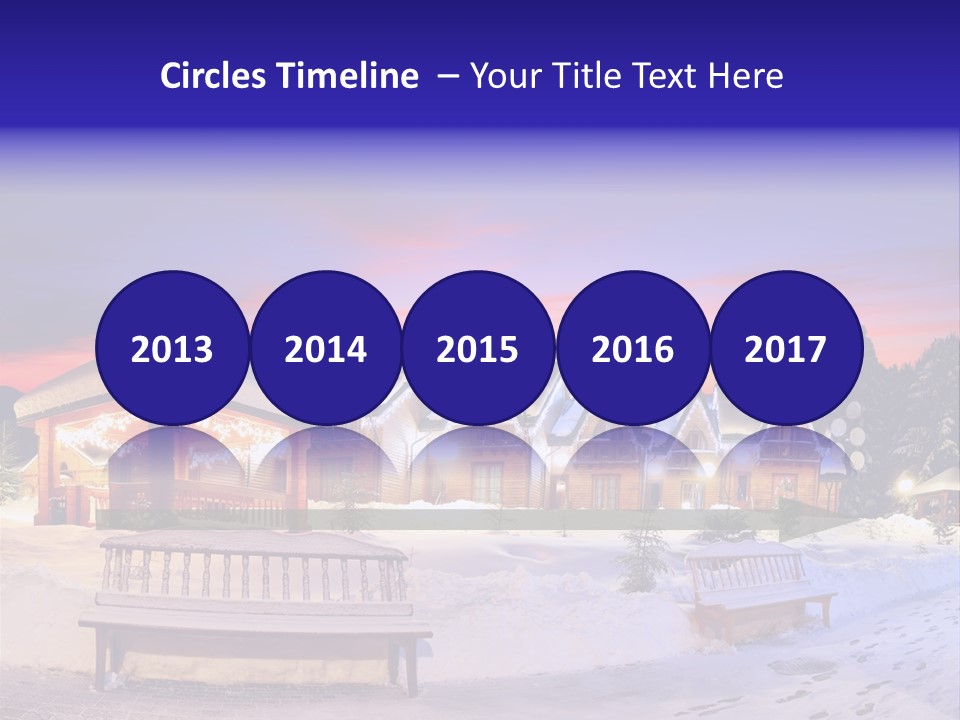 Circles Timeline – Your Title Text Here

2013

2014

2015

2016

2017